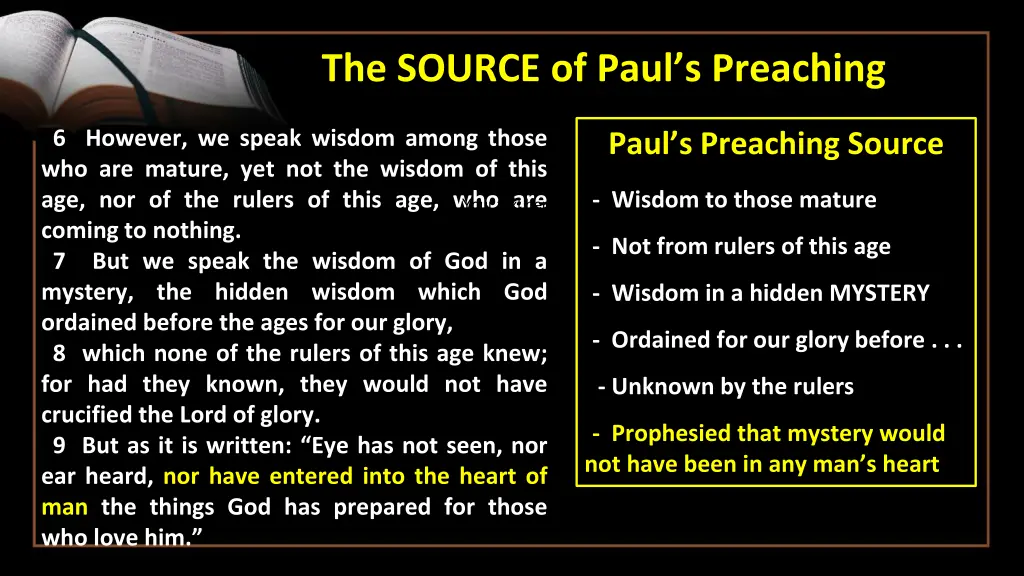 The SOURCE of Paul's Preaching

6 However, we speak wisdom among those who are mature, yet not the wisdom of this age, nor of the rulers of this age, who are coming to nothing.
7 But we speak the wisdom of God in a mystery, the hidden wisdom which God ordained before the ages for our glory,
8 which none of the rulers of this age knew; for had they known, they would not have crucified the Lord of glory.
9 But as it is written: "Eye has not seen, nor ear heard, nor have entered into the heart of man the things God has prepared for those who love him."

Paul's Preaching Source

- Wisdom to those mature

- Not from rulers of this age

- Wisdom in a hidden MYSTERY

- Ordained for our glory before . . .

- Unknown by the rulers

- Prophesied that mystery would not have been in any man's heart